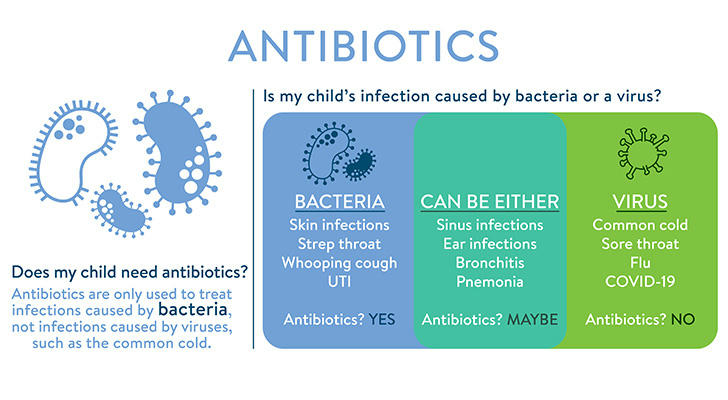 ANTIBIOTICS

Does my child need antibiotics?

Antibiotics are only used to treat infections caused by bacteria, not infections caused by viruses, such as the common cold.

Is my child's infection caused by bacteria or a virus?

BACTERIA
Skin infections
Strep throat
Whooping cough
UTI

Antibiotics? YES

CAN BE EITHER
Sinus infections
Ear infections
Bronchitis
Pnemonia

Antibiotics? MAYBE

VIRUS
Common cold
Sore throat
Flu
COVID-19

Antibiotics? NO